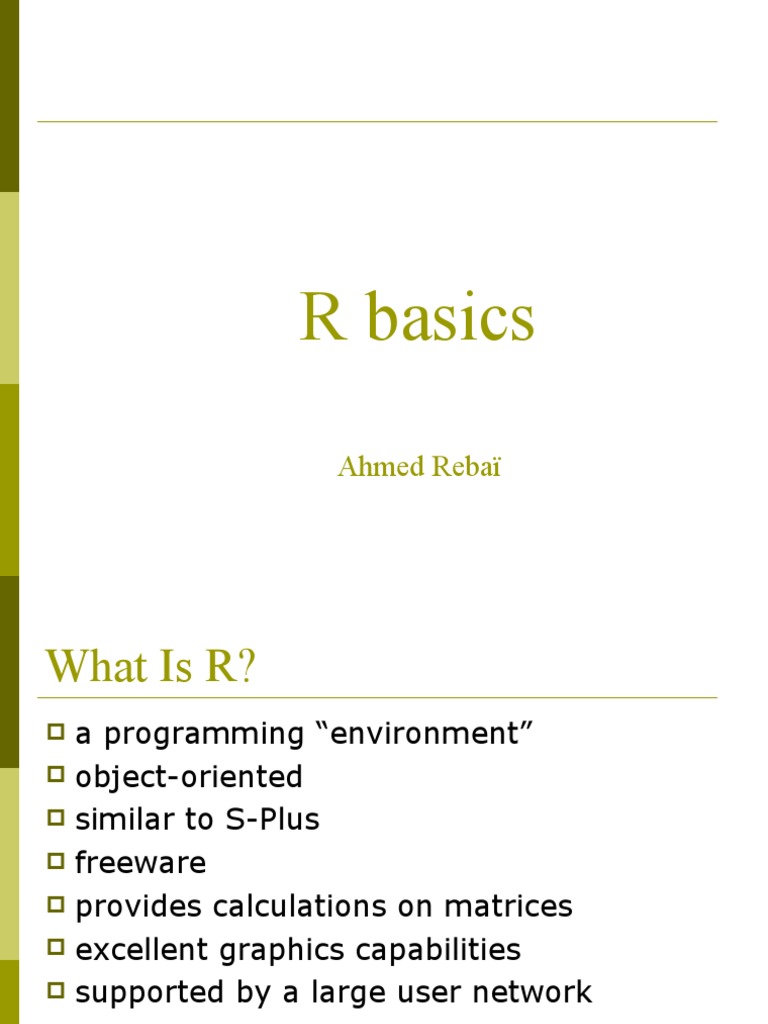 R basics

Ahmed Rebaï

What Is R?

a programming “environment”
object-oriented
similar to S-Plus
freeware
provides calculations on matrices
excellent graphics capabilities
supported by a large user network